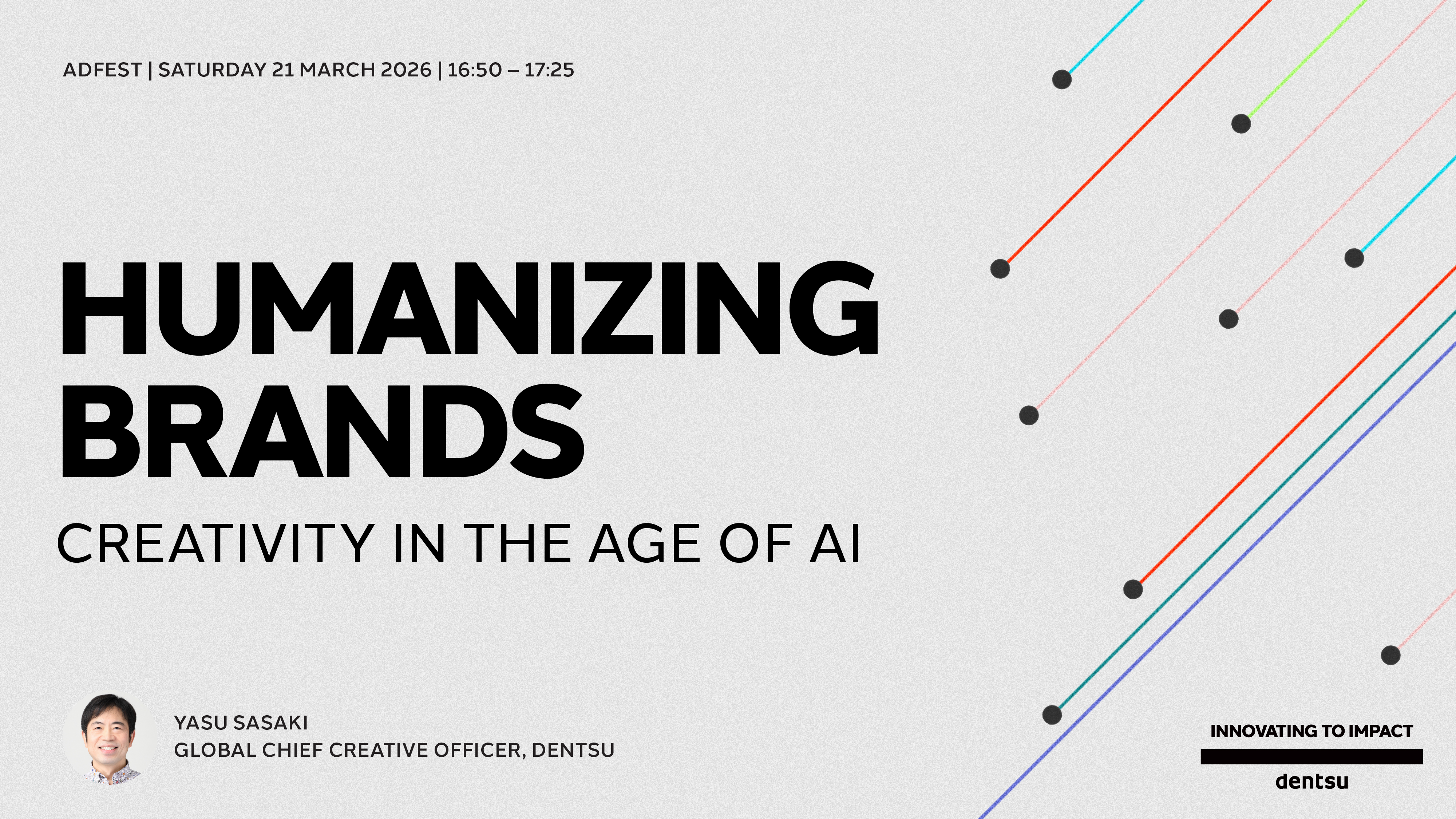 ADFEST | SATURDAY 21 MARCH 2026 | 16:50 – 17:25

HUMANIZING BRANDS

CREATIVITY IN THE AGE OF AI

YASU SASAKI
GLOBAL CHIEF CREATIVE OFFICER, DENTSU

INNOVATING TO IMPACT

dentsu